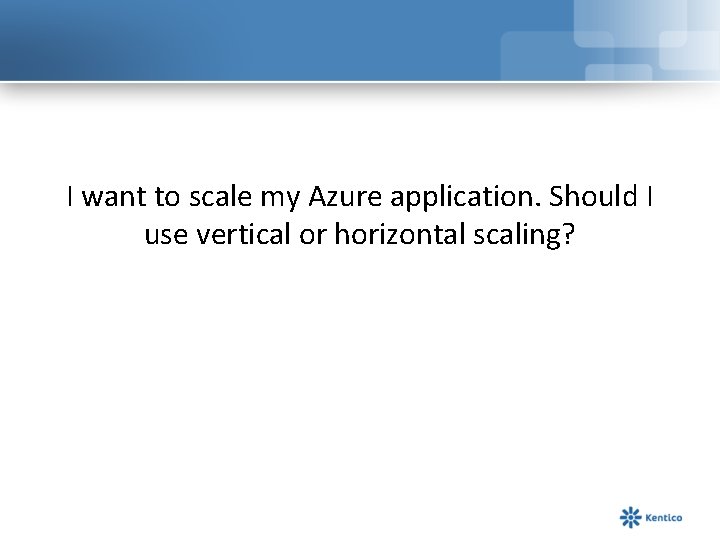 I want to scale my Azure application. Should I use vertical or horizontal scaling?

Kentico